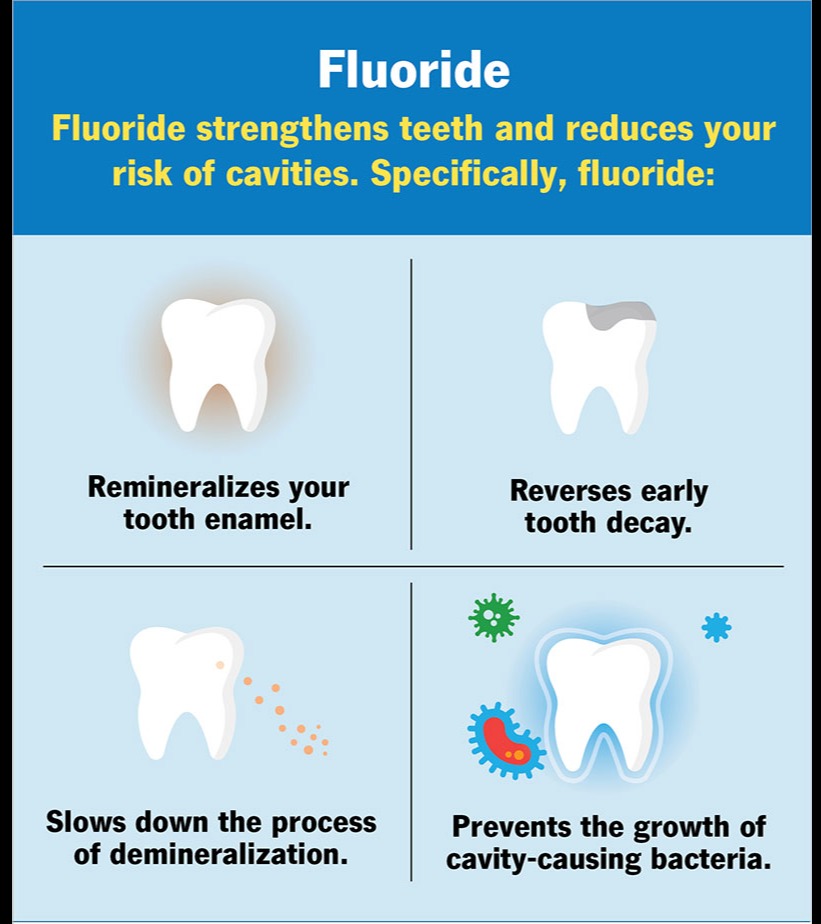 Fluoride

Fluoride strengthens teeth and reduces your risk of cavities. Specifically, fluoride:

Remineralizes your tooth enamel.

Reverses early tooth decay.

Slows down the process of demineralization.

Prevents the growth of cavity-causing bacteria.